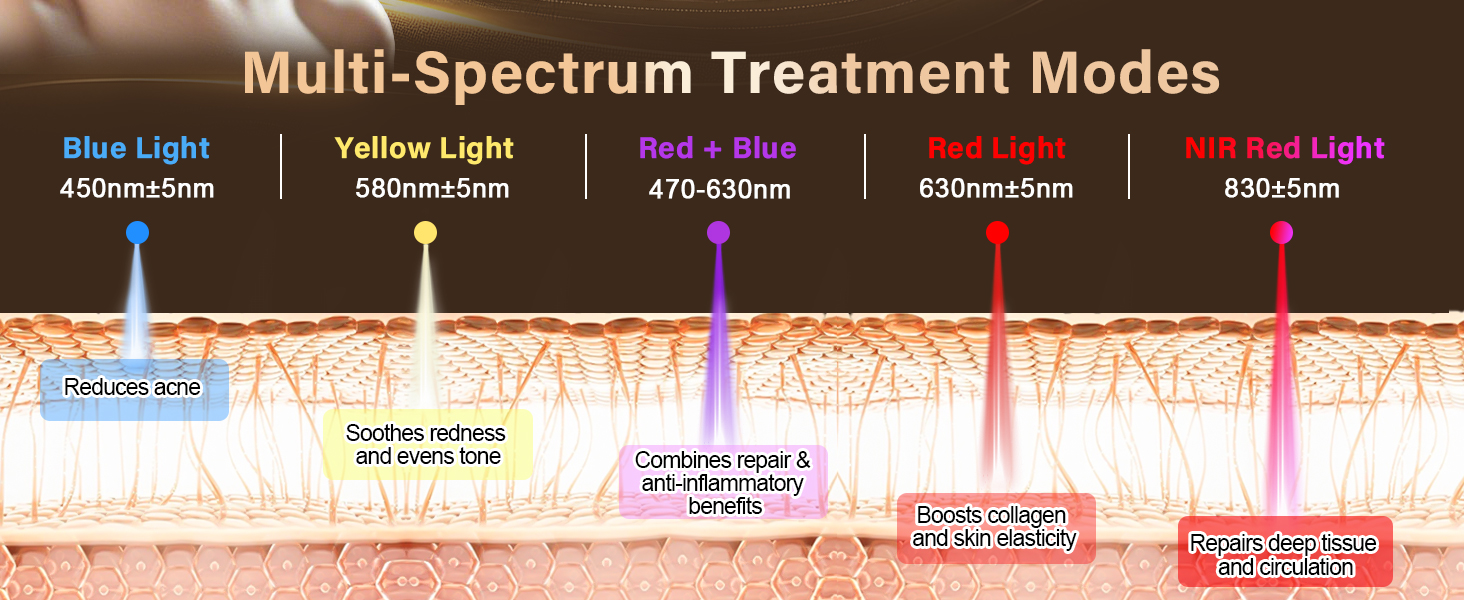 Multi-Spectrum Treatment Modes

Blue Light
450nm±5nm

Yellow Light
580nm±5nm

Red + Blue
470-630nm

Red Light
630nm±5nm

NIR Red Light
830±5nm

Reduces acne

Soothes redness and evens tone

Combines repair & anti-inflammatory benefits

Boosts collagen and skin elasticity

Repairs deep tissue and circulation